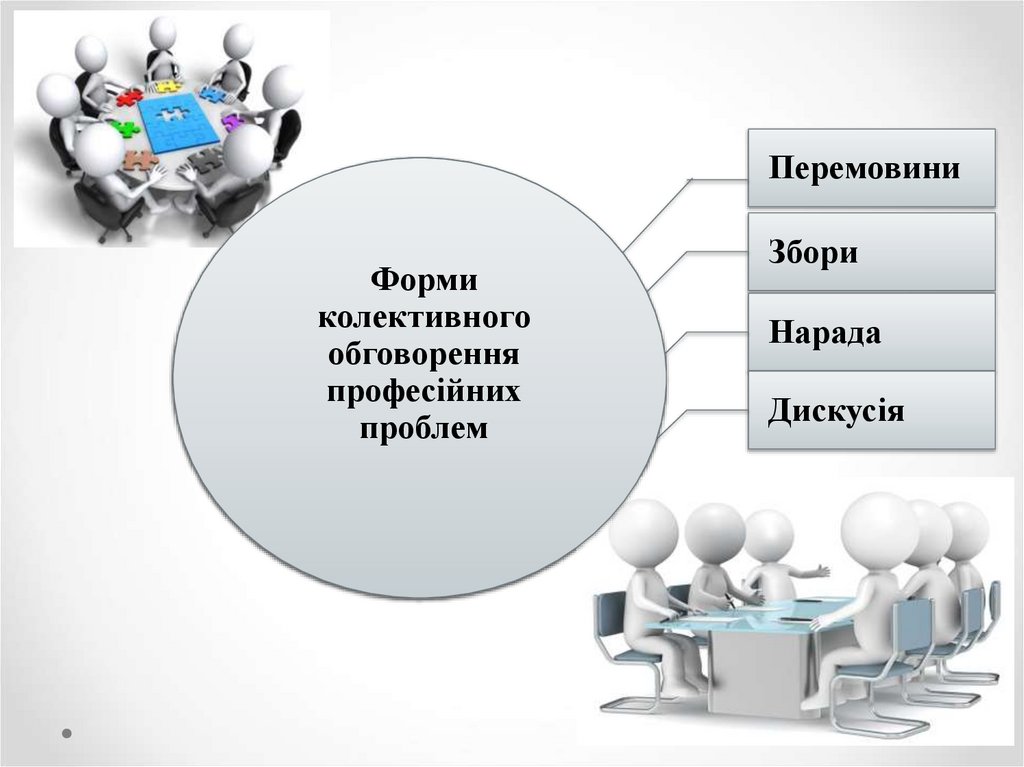 Форми колективного обговорення професійних проблем

Перемовини

Збори

Нарада

Дискусія